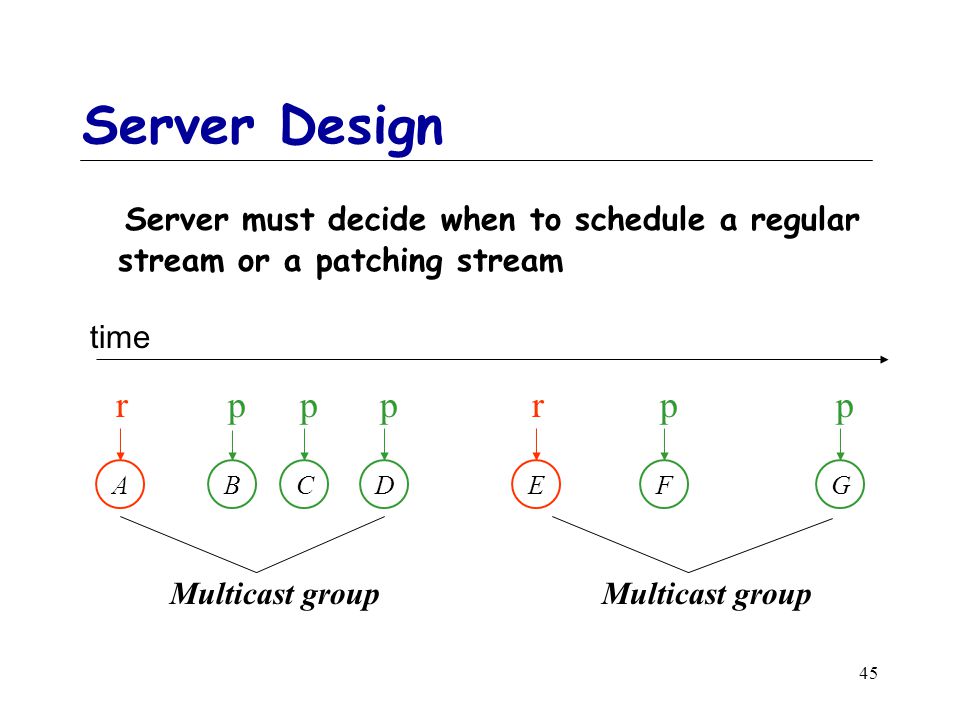 Server Design

Server must decide when to schedule a regular stream or a patching stream

time

r p p p r p p

A B C D E F G

Multicast group Multicast group

45